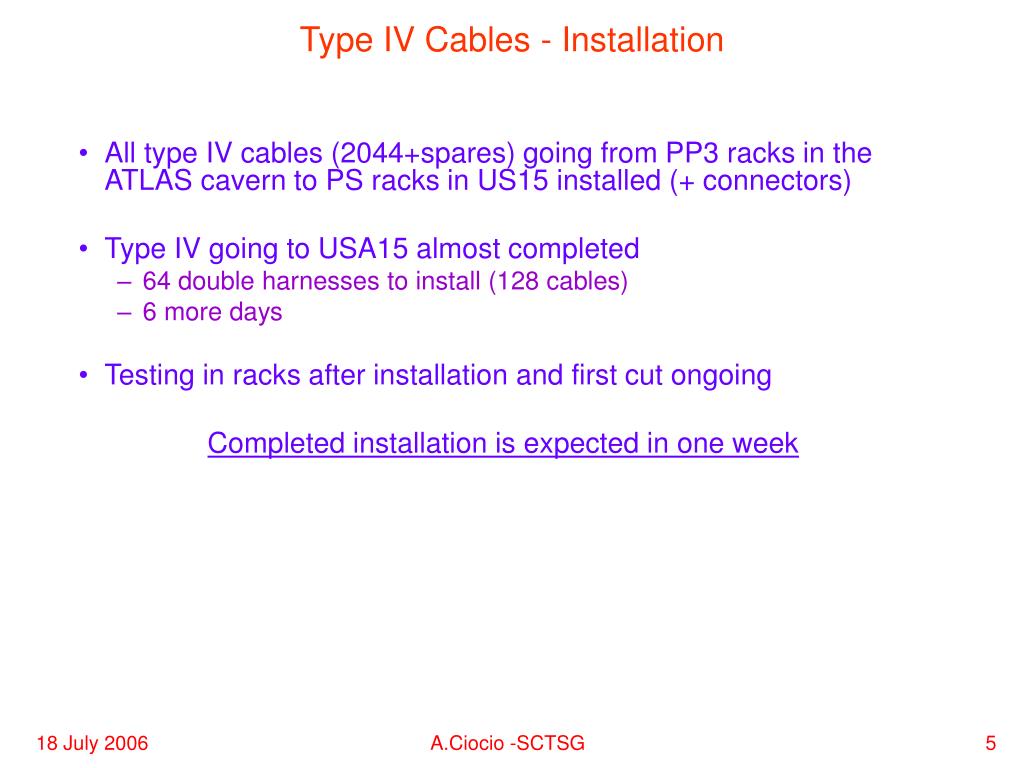 Type IV Cables - Installation

• All type IV cables (2044+spares) going from PP3 racks in the ATLAS cavern to PS racks in US15 installed (+ connectors)

• Type IV going to USA15 almost completed
– 64 double harnesses to install (128 cables)
– 6 more days

• Testing in racks after installation and first cut ongoing

Completed installation is expected in one week

18 July 2006
A.Ciocio -SCTSG
5